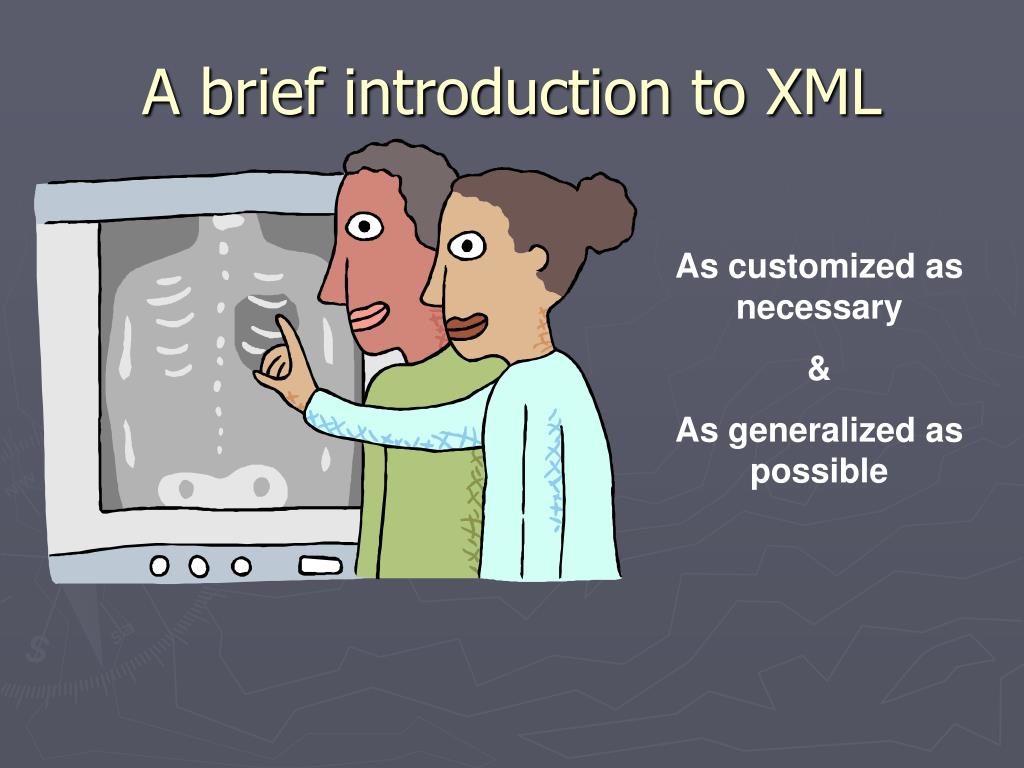 A brief introduction to XML

As customized as necessary

&

As generalized as possible